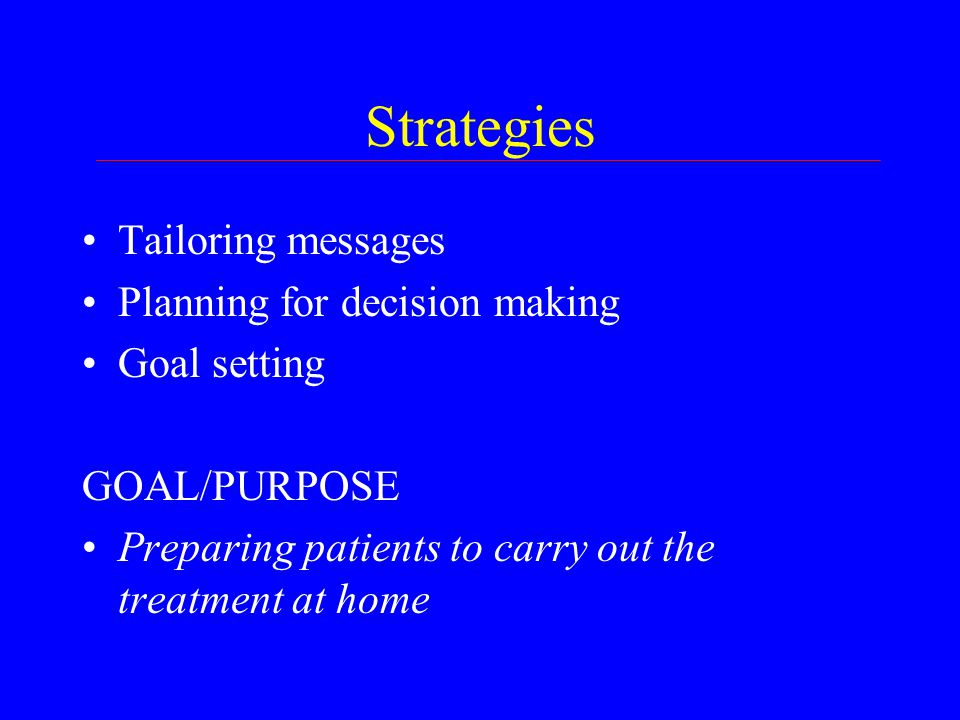 Strategies

• Tailoring messages
• Planning for decision making
• Goal setting

GOAL/PURPOSE

• Preparing patients to carry out the treatment at home